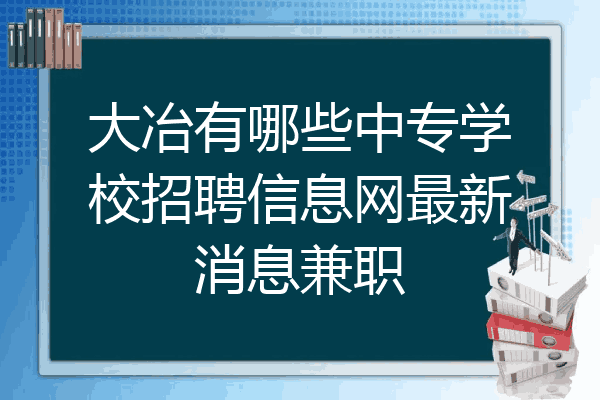 大冶有哪些中专学校招聘信息网最新消息兼职